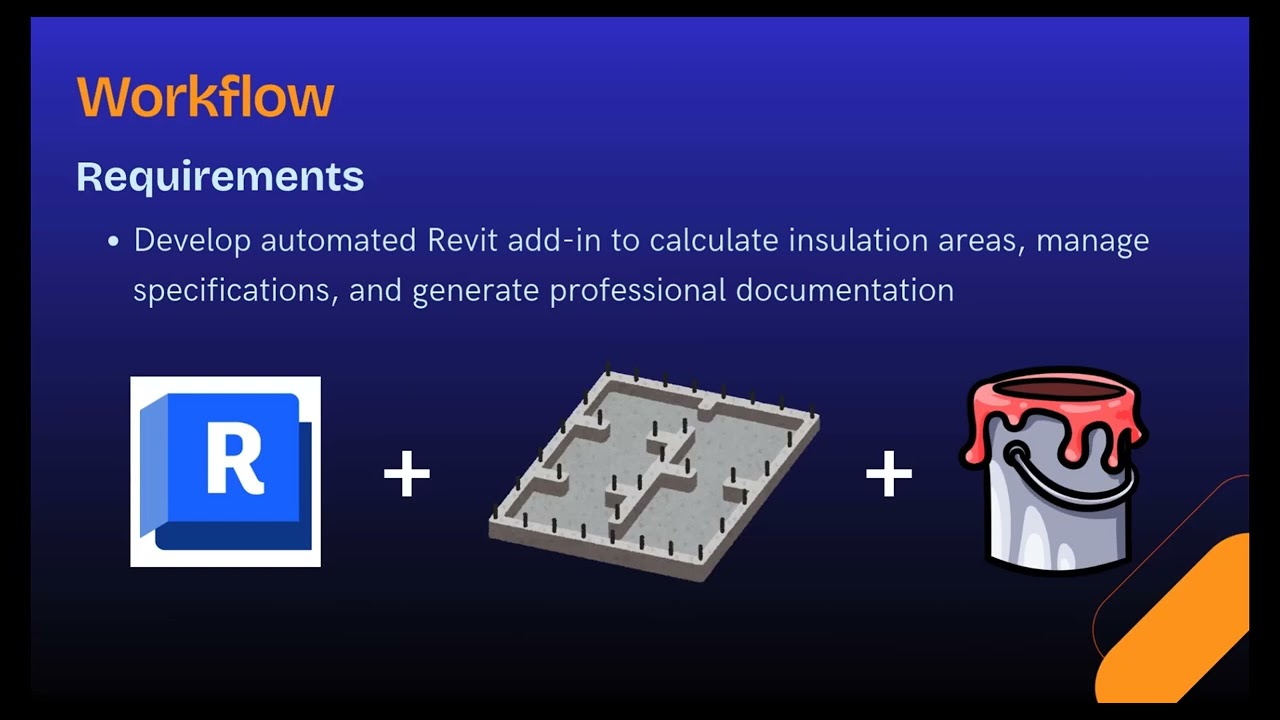 Workflow

Requirements

• Develop automated Revit add-in to calculate insulation areas, manage specifications, and generate professional documentation

R

+

+